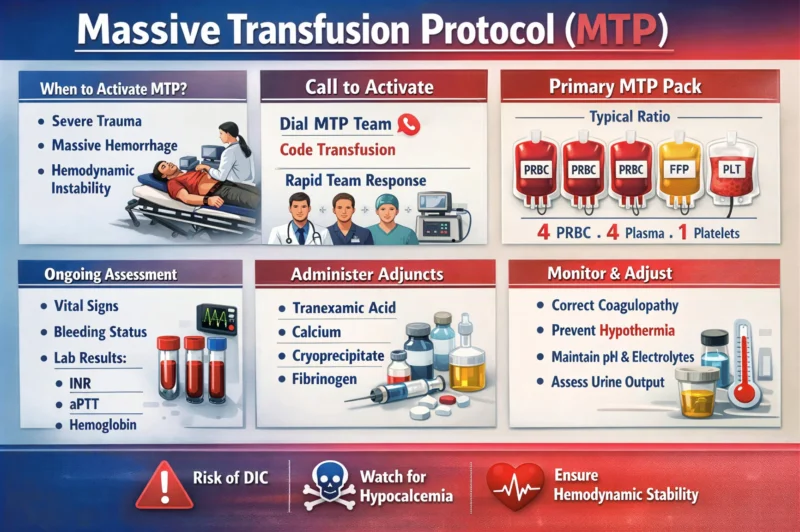 Massive Transfusion Protocol (MTP)

When to Activate MTP?
• Severe Trauma
• Massive Hemorrhage
• Hemodynamic Instability

Call to Activate
Dial MTP Team
Code Transfusion
Rapid Team Response

Primary MTP Pack
Typical Ratio
PRBC PRBC PRBC FFP PLT
4 PRBC . 4 Plasma . 1 Platelets

Ongoing Assessment
• Vital Signs
• Bleeding Status
• Lab Results:
• INR
• aPTT
• Hemoglobin

Administer Adjuncts
• Tranexamic Acid
• Calcium
• Cryoprecipitate
• Fibrinogen

Monitor & Adjust
• Correct Coagulopathy
• Prevent Hypothermia
• Maintain pH & Electrolytes
• Assess Urine Output

Risk of DIC
Watch for Hypocalcemia
Ensure Hemodynamic Stability